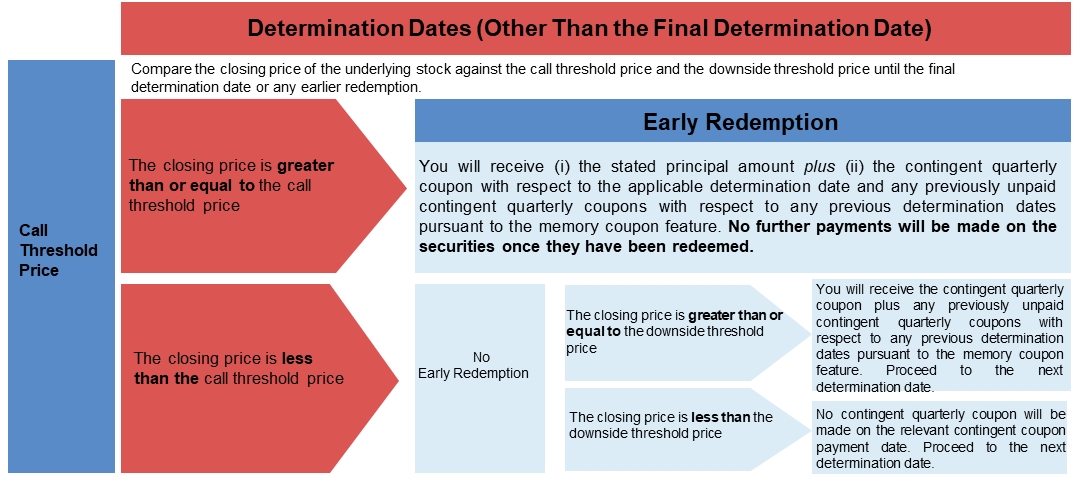 Determination Dates (Other Than the Final Determination Date)

Call Threshold Price

Compare the closing price of the underlying stock against the call threshold price and the downside threshold price until the final determination date or any earlier redemption.

The closing price is greater than or equal to the call threshold price

Early Redemption

You will receive (i) the stated principal amount plus (ii) the contingent quarterly coupon with respect to the applicable determination date and any previously unpaid contingent quarterly coupons with respect to any previous determination dates pursuant to the memory coupon feature. No further payments will be made on the securities once they have been redeemed.

The closing price is less than the call threshold price

No Early Redemption

The closing price is greater than or equal to the downside threshold price

You will receive the contingent quarterly coupon plus any previously unpaid contingent quarterly coupons with respect to any previous determination dates pursuant to the memory coupon feature. Proceed to the next determination date.

The closing price is less than the downside threshold price

No contingent quarterly coupon will be made on the relevant contingent coupon payment date. Proceed to the next determination date.